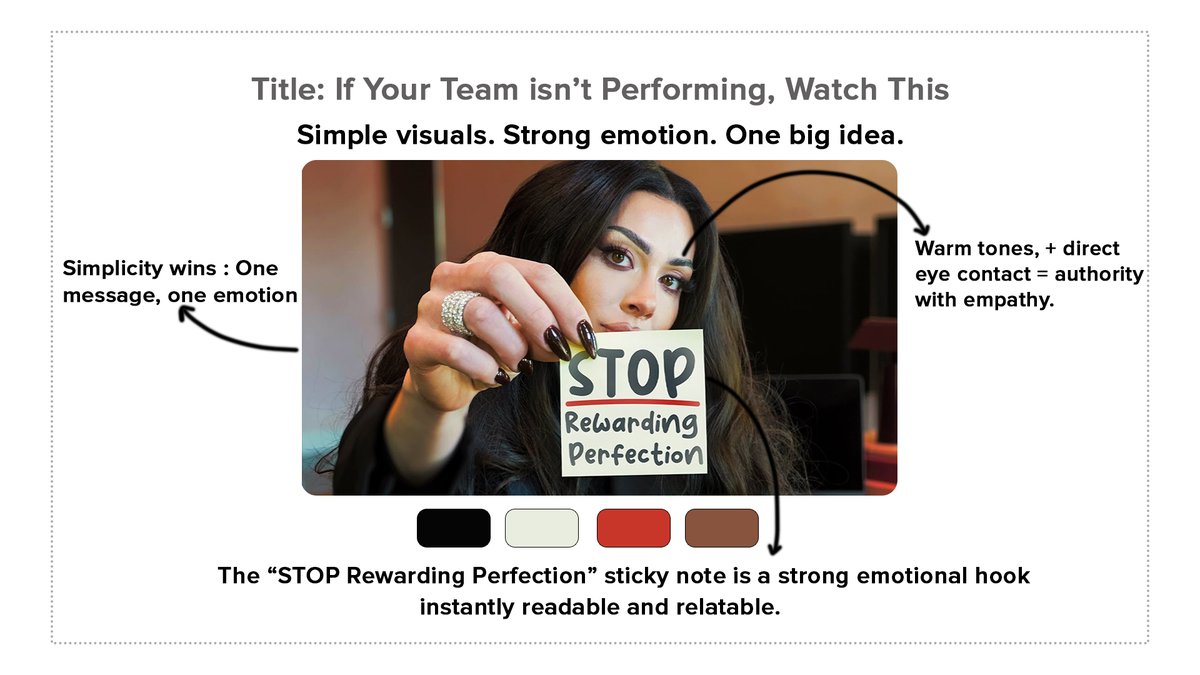 Title: If Your Team isn't Performing, Watch This

Simple visuals. Strong emotion. One big idea.

Simplicity wins : One message, one emotion

STOP
Rewarding Perfection

Warm tones, + direct eye contact = authority with empathy.

The "STOP Rewarding Perfection" sticky note is a strong emotional hook instantly readable and relatable.